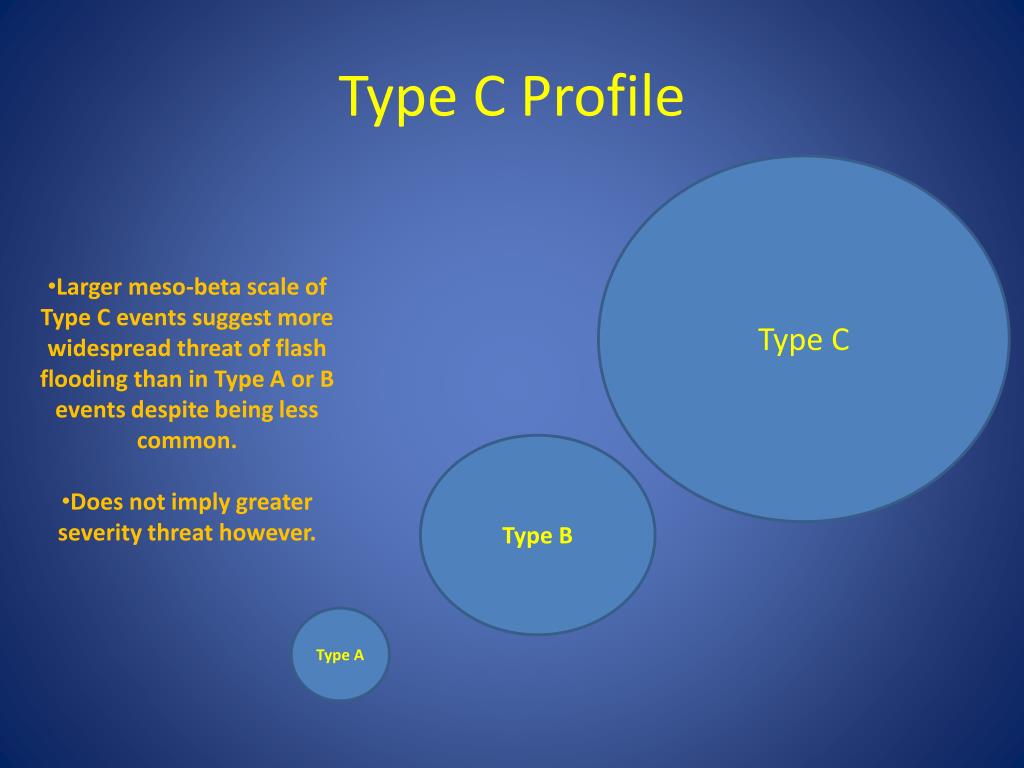 Type C Profile

•Larger meso-beta scale of Type C events suggest more widespread threat of flash flooding than in Type A or B events despite being less common.

•Does not imply greater severity threat however.

Type C

Type B

Type A